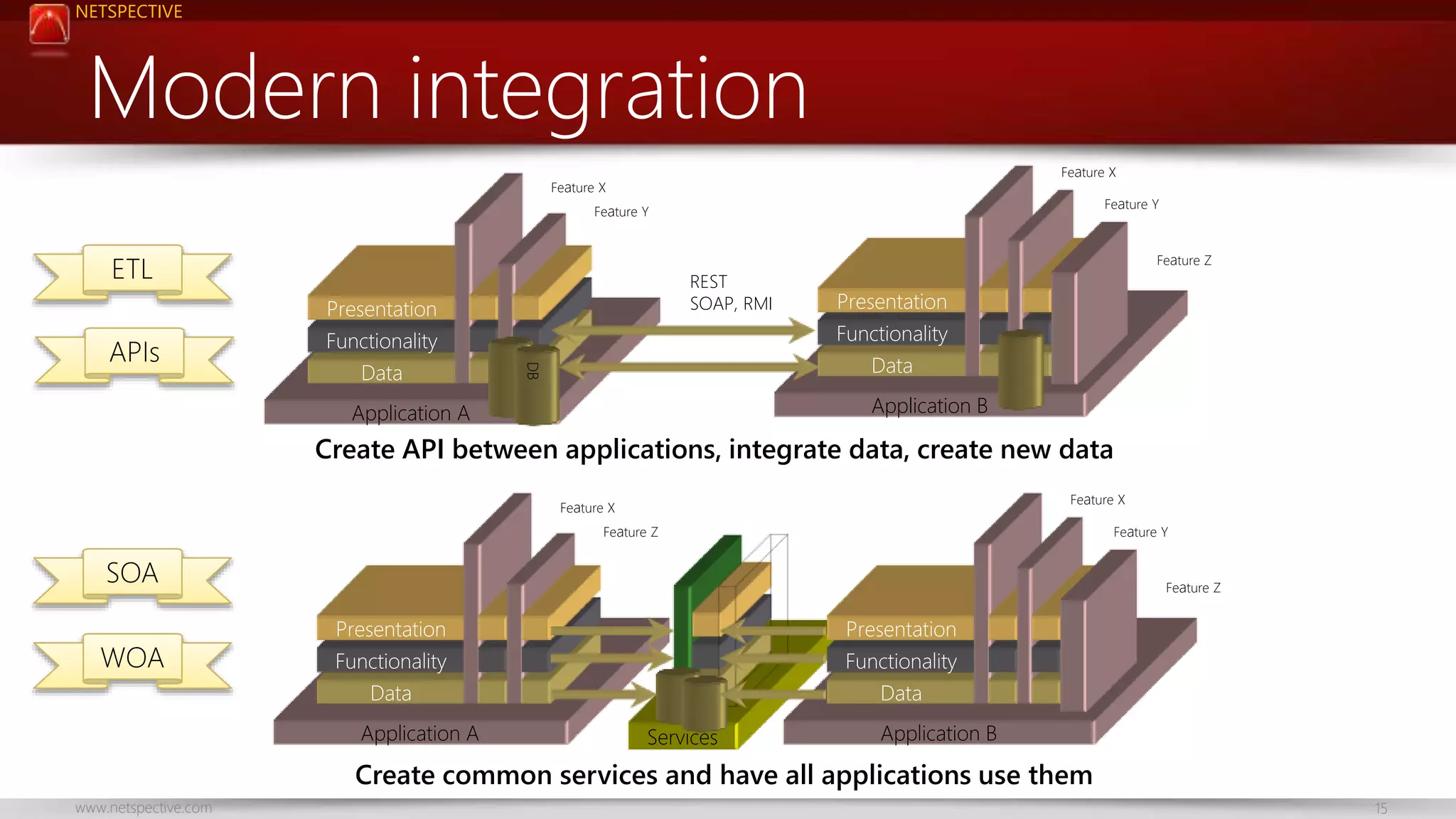 NETSPECTIVE

Modern integration

ETL

APIs

Feature X

Feature Y

Presentation

Functionality

Data

DB

Application A

REST
SOAP, RMI

Feature X

Feature Y

Feature Z

Presentation

Functionality

Data

Application B

Create API between applications, integrate data, create new data

SOA

WOA

Feature X

Feature Z

Presentation

Functionality

Data

Application A

Services

Feature X

Feature Y

Feature Z

Presentation

Functionality

Data

Application B

Create common services and have all applications use them

www.netspective.com

15